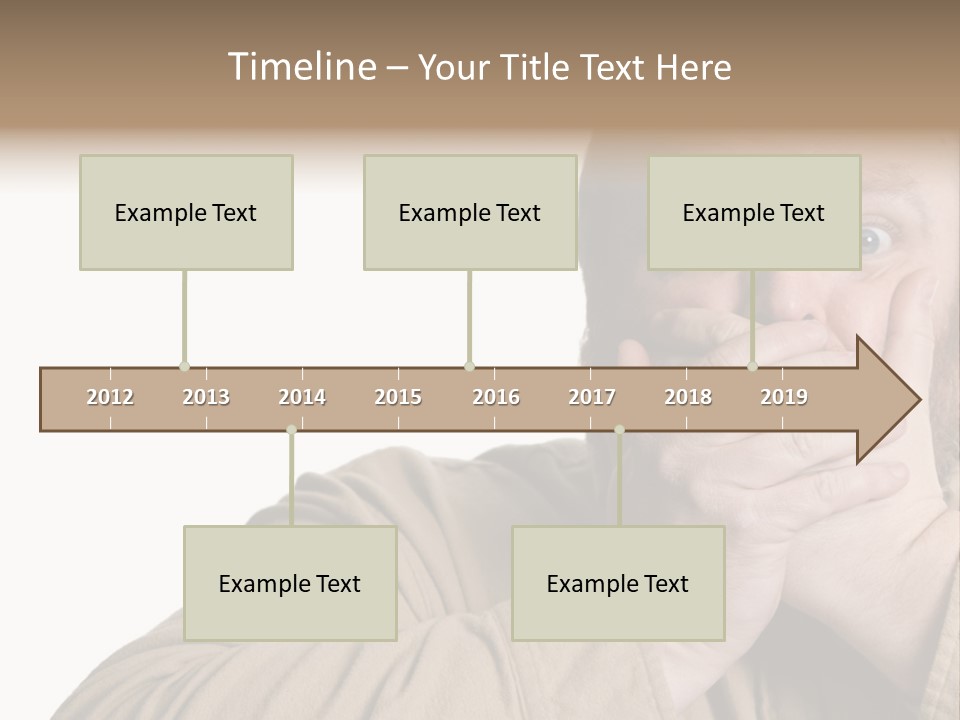 Timeline – Your Title Text Here

Example Text

Example Text

Example Text

2012 2013 2014 2015 2016 2017 2018 2019

Example Text

Example Text